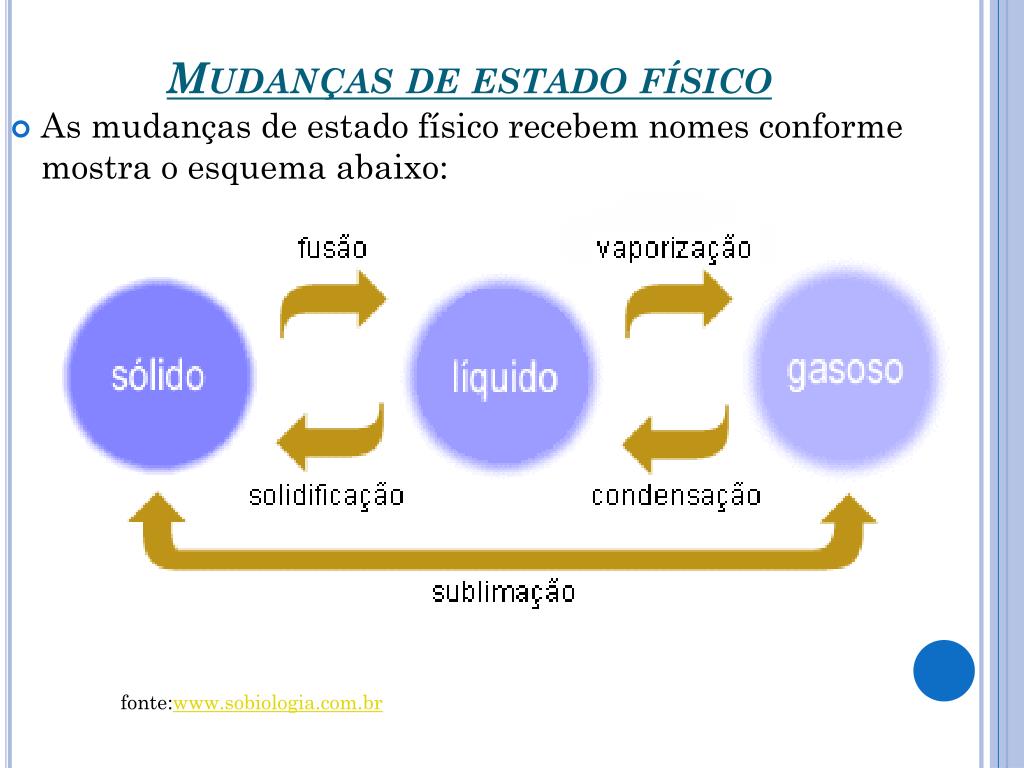 MUDANÇAS DE ESTADO FÍSICO

As mudanças de estado físico recebem nomes conforme mostra o esquema abaixo:

fusão

vaporização

sólido

líquido

gasoso

solidificação

condensação

sublimação

fonte:www.sobiologia.com.br